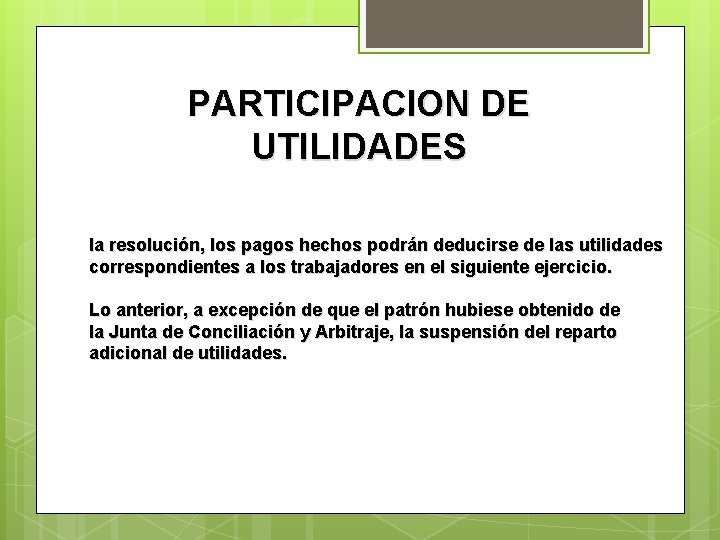 PARTICIPACION DE UTILIDADES

la resolución, los pagos hechos podrán deducirse de las utilidades correspondientes a los trabajadores en el siguiente ejercicio.

Lo anterior, a excepción de que el patrón hubiese obtenido de la Junta de Conciliación y Arbitraje, la suspensión del reparto adicional de utilidades.